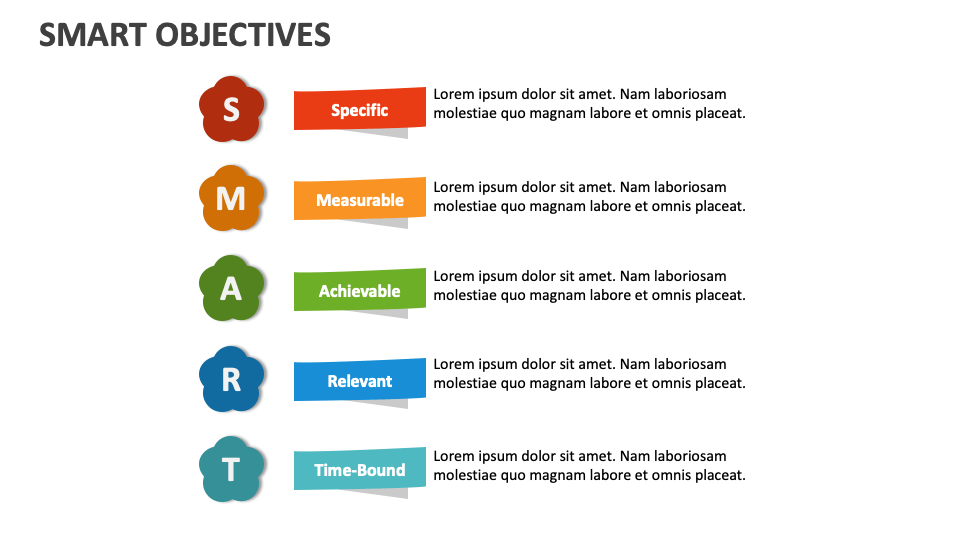 SMART OBJECTIVES

S

Specific

Lorem ipsum dolor sit amet. Nam laboriosam molestiae quo magnam labore et omnis placeat.

M

Measurable

Lorem ipsum dolor sit amet. Nam laboriosam molestiae quo magnam labore et omnis placeat.

A

Achievable

Lorem ipsum dolor sit amet. Nam laboriosam molestiae quo magnam labore et omnis placeat.

R

Relevant

Lorem ipsum dolor sit amet. Nam laboriosam molestiae quo magnam labore et omnis placeat.

T

Time-Bound

Lorem ipsum dolor sit amet. Nam laboriosam molestiae quo magnam labore et omnis placeat.